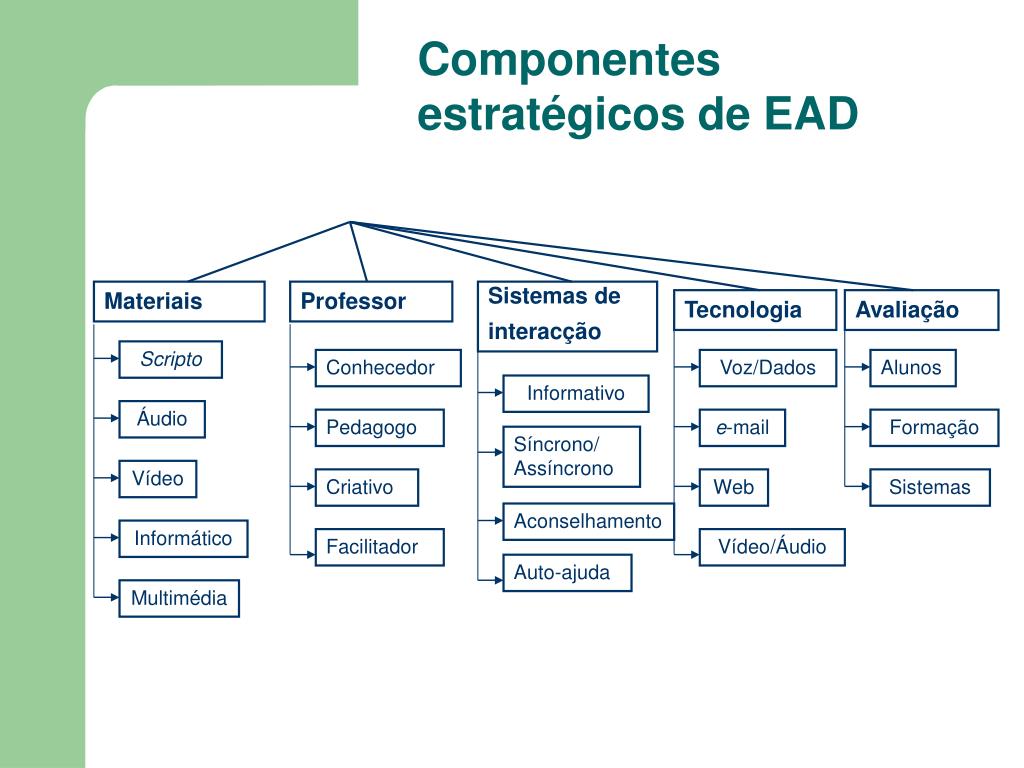 Componentes estratégicos de EAD

Materiais
Scripto
Áudio
Vídeo
Informático
Multimédia

Professor
Conhecedor
Pedagogo
Criativo
Facilitador

Sistemas de interacção
Informativo
Síncrono/ Assíncrono
Aconselhamento
Auto-ajuda

Tecnologia
Voz/Dados
e-mail
Web
Vídeo/Áudio

Avaliação
Alunos
Formação
Sistemas